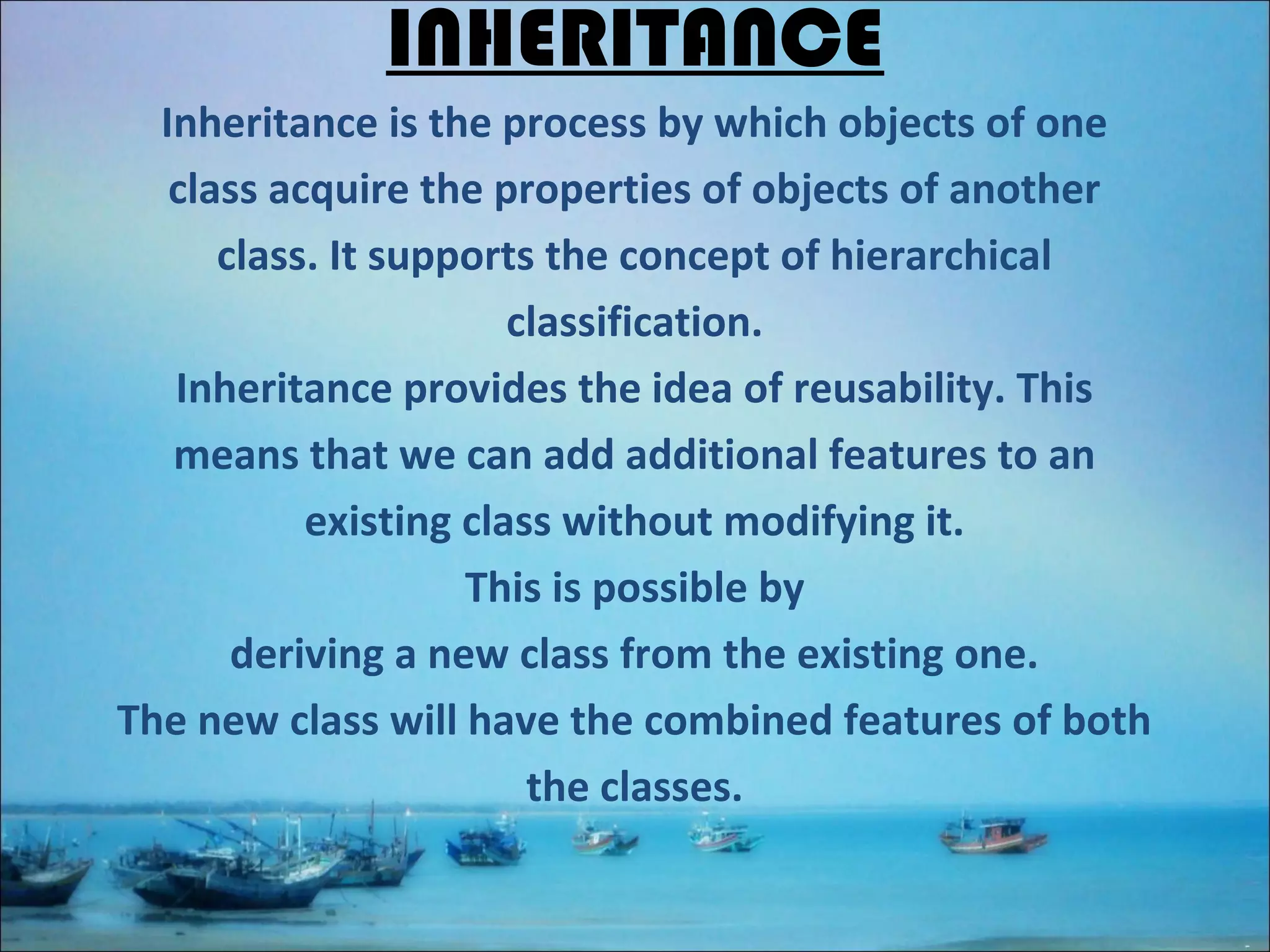 INHERITANCE

Inheritance is the process by which objects of one class acquire the properties of objects of another class. It supports the concept of hierarchical classification.

Inheritance provides the idea of reusability. This means that we can add additional features to an existing class without modifying it.

This is possible by

deriving a new class from the existing one.

The new class will have the combined features of both the classes.